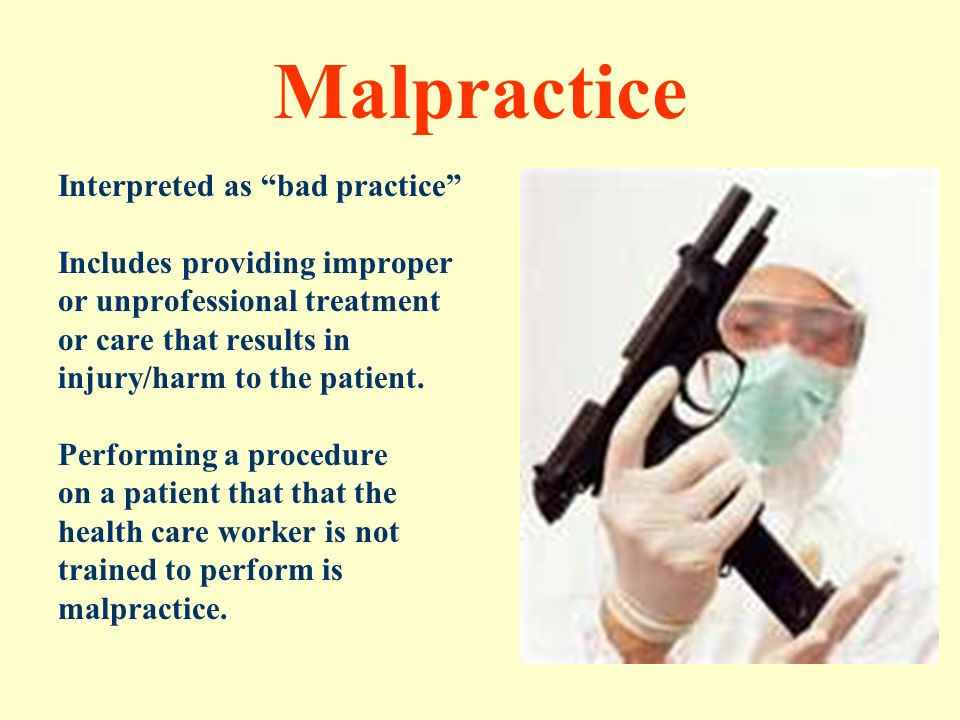 Malpractice

Interpreted as “bad practice”

Includes providing improper or unprofessional treatment or care that results in injury/harm to the patient.

Performing a procedure on a patient that that the health care worker is not trained to perform is malpractice.